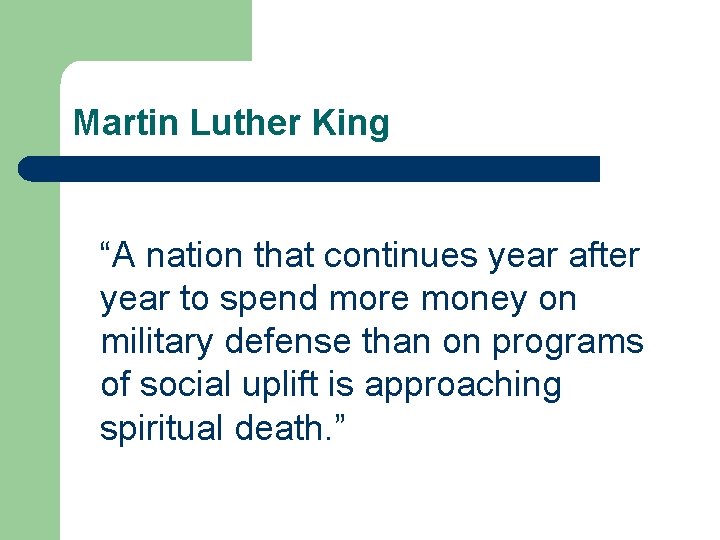 Martin Luther King

“A nation that continues year after year to spend more money on military defense than on programs of social uplift is approaching spiritual death.”